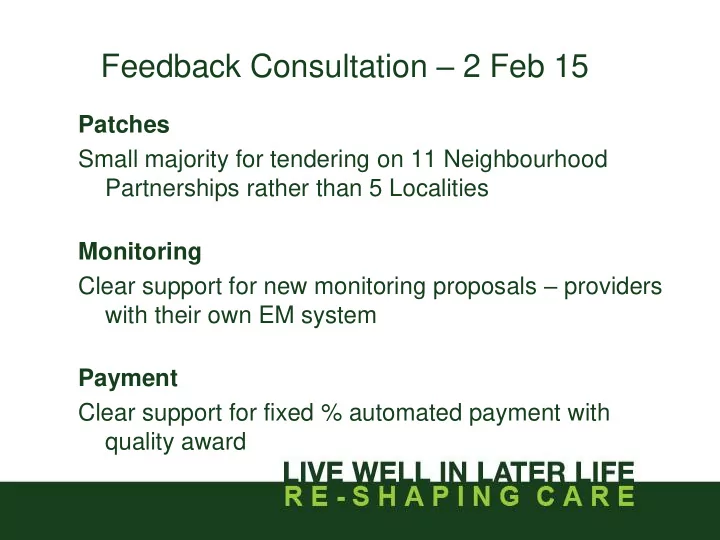 Feedback Consultation – 2 Feb 15

Patches

Small majority for tendering on 11 Neighbourhood Partnerships rather than 5 Localities

Monitoring

Clear support for new monitoring proposals – providers with their own EM system

Payment

Clear support for fixed % automated payment with quality award

LIVE WELL IN LATER LIFE
RE-SHAPING CARE